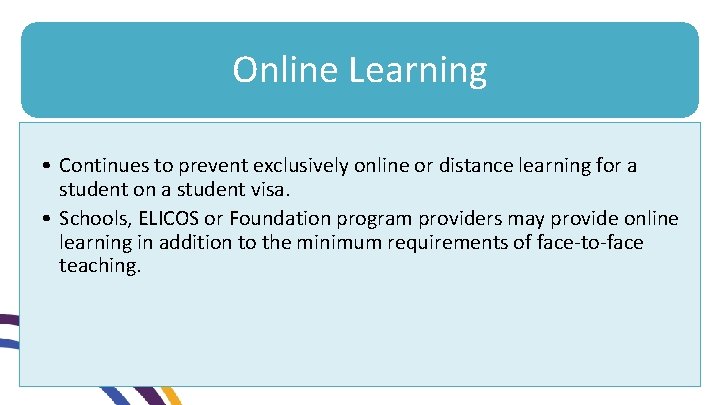 Online Learning

• Continues to prevent exclusively online or distance learning for a student on a student visa.

• Schools, ELICOS or Foundation program providers may provide online learning in addition to the minimum requirements of face-to-face teaching.